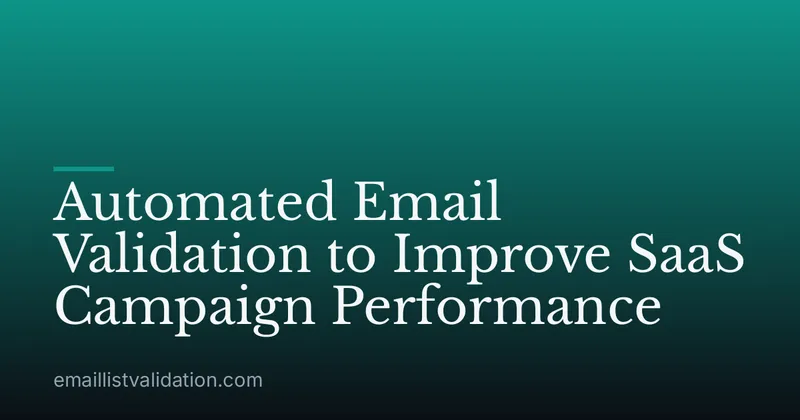 Automated Email Validation to Improve SaaS Campaign Performance

emaillistvalidation.com